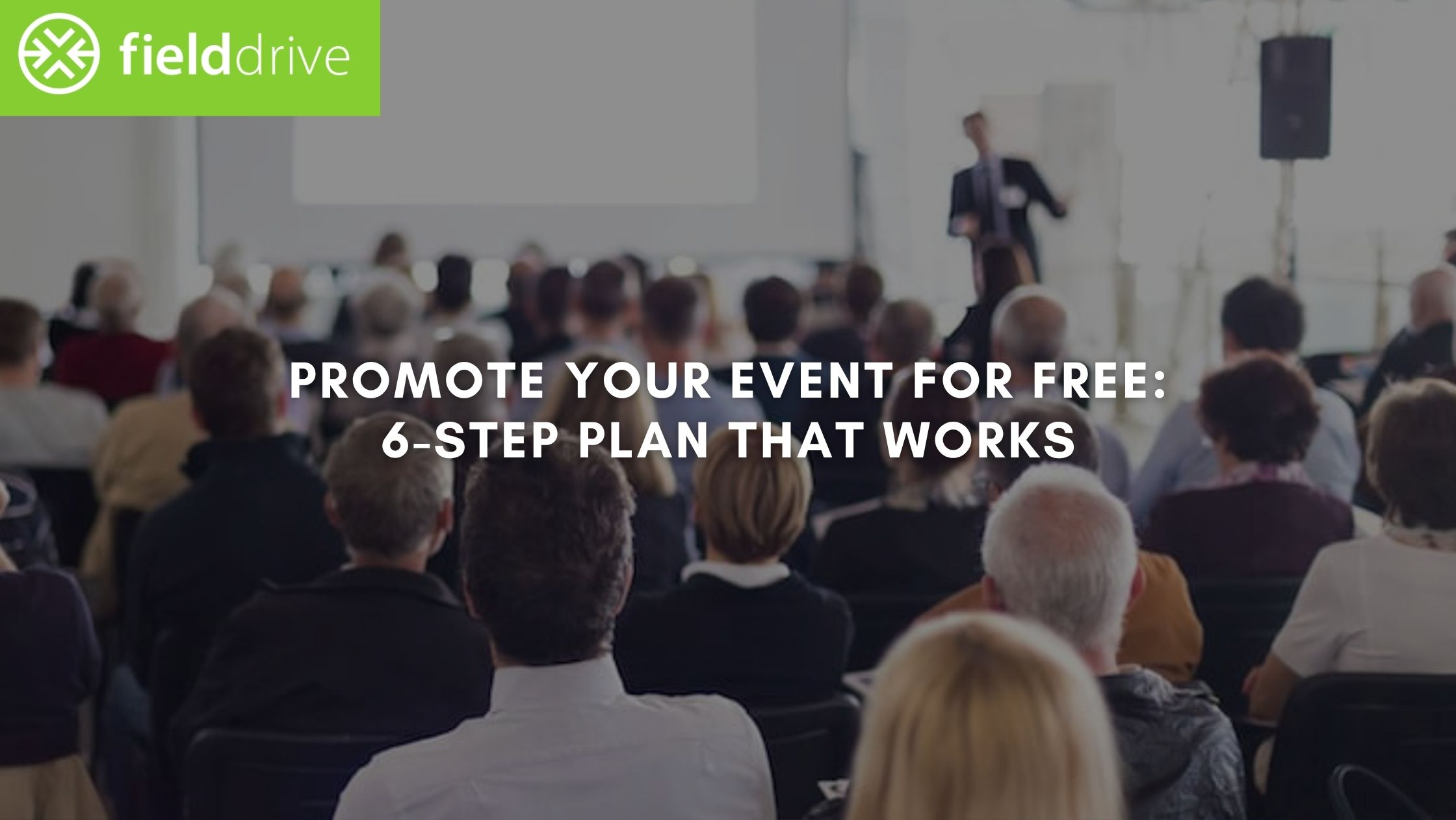 fielddrive

PROMOTE YOUR EVENT FOR FREE: 6-STEP PLAN THAT WORKS